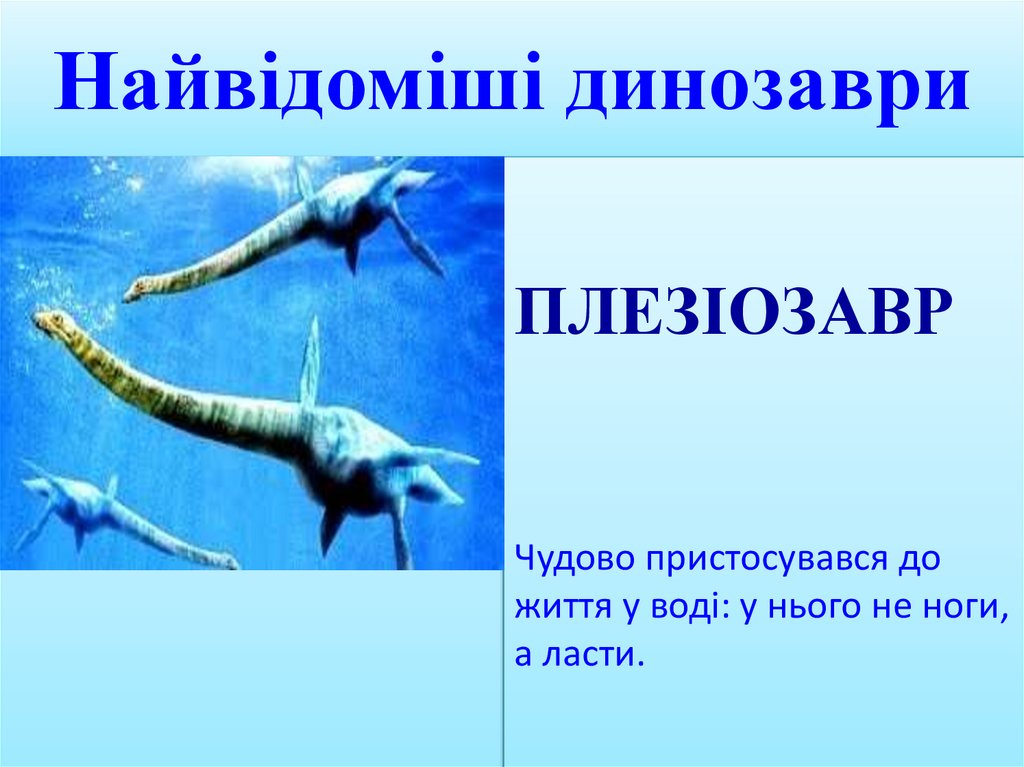 Найвідоміші динозаври

ПЛЕЗІОЗАВР

Чудово пристосувався до життя у воді: у нього не ноги, а ласти.